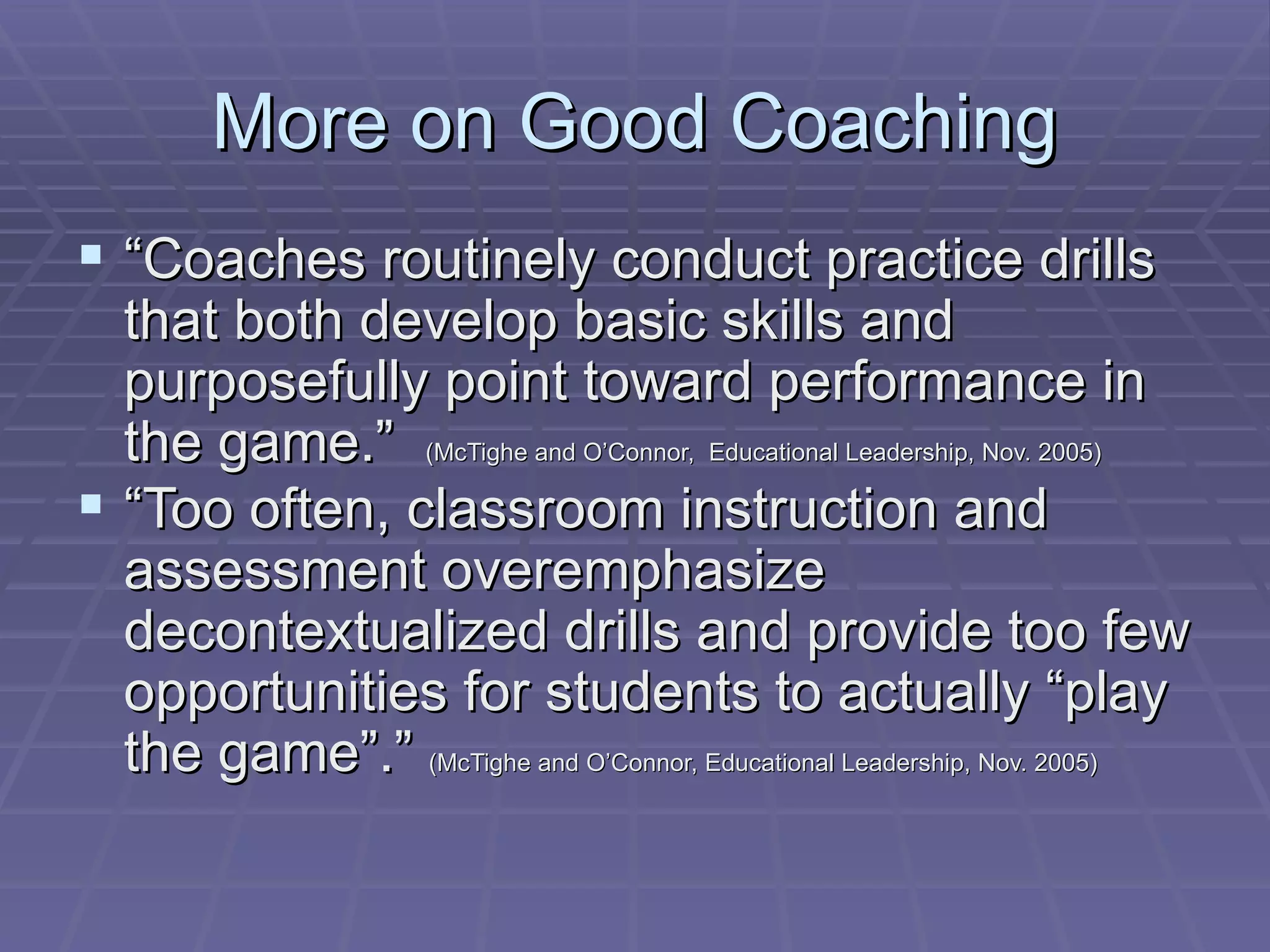 More on Good Coaching

▪ “Coaches routinely conduct practice drills that both develop basic skills and purposefully point toward performance in the game.” (McTighe and O’Connor, Educational Leadership, Nov. 2005)

▪ “Too often, classroom instruction and assessment overemphasize decontextualized drills and provide too few opportunities for students to actually “play the game”.” (McTighe and O’Connor, Educational Leadership, Nov. 2005)